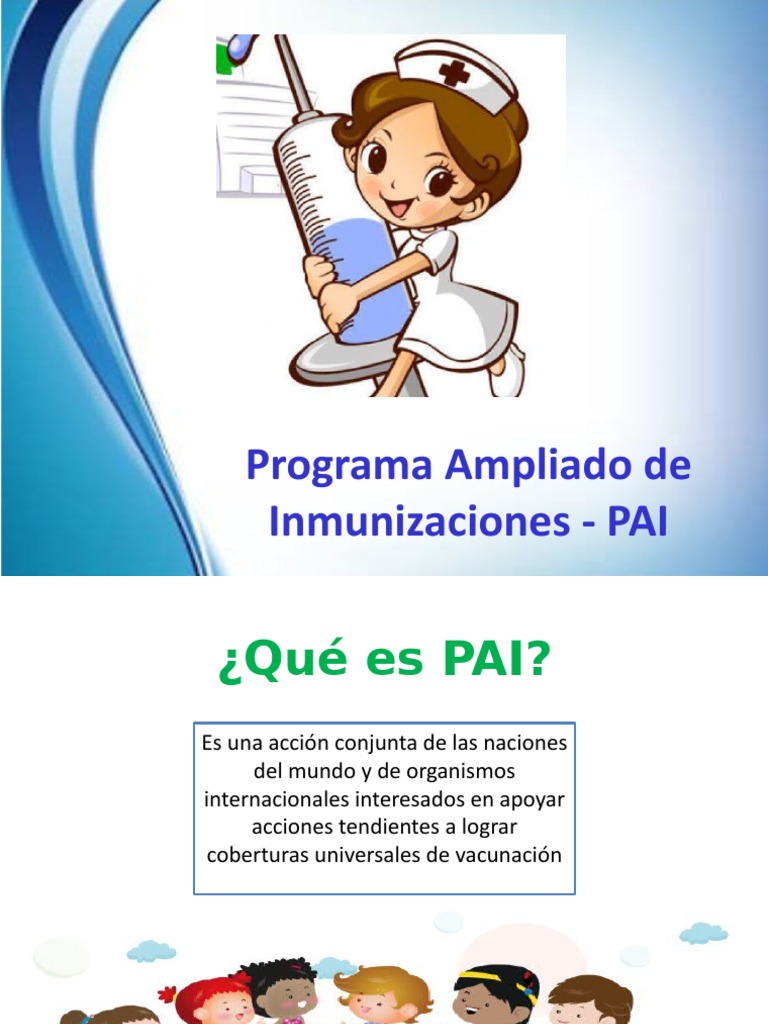 Programa Ampliado de Inmunizaciones - PAI

¿Qué es PAI?

Es una acción conjunta de las naciones del mundo y de organismos internacionales interesados en apoyar acciones tendientes a lograr coberturas universales de vacunación